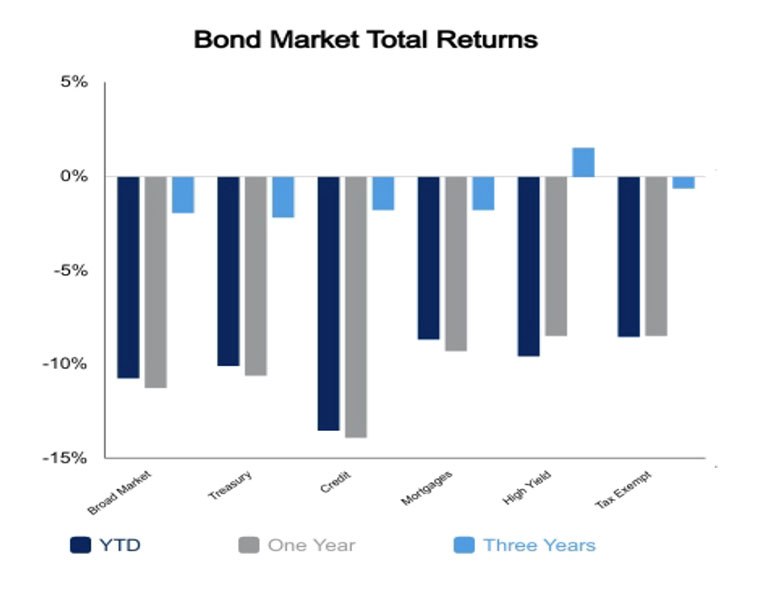 Bond Market Total Returns

5%
0%
-5%
-10%
-15%

Broad Market
Treasury
Credit
Mortgages
High Yield
Tax Exempt

YTD
One Year
Three Years